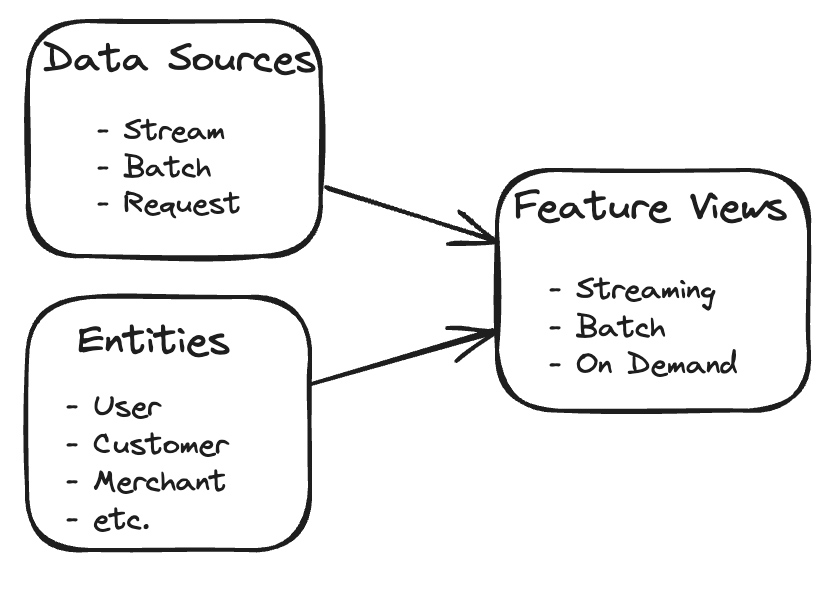 Data Sources

- Stream
- Batch
- Request

Entities

- User
- Customer
- Merchant
- etc.

Feature Views

- Streaming
- Batch
- On Demand